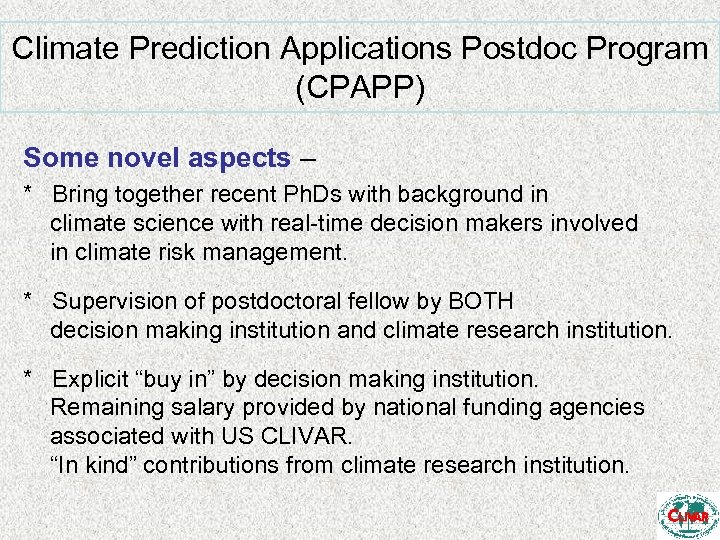 Climate Prediction Applications Postdoc Program (CPAPP)

Some novel aspects –

* Bring together recent PhDs with background in climate science with real-time decision makers involved in climate risk management.

* Supervision of postdoctoral fellow by BOTH decision making institution and climate research institution.

* Explicit “buy in” by decision making institution. Remaining salary provided by national funding agencies associated with US CLIVAR. “In kind” contributions from climate research institution.

CLIVAR